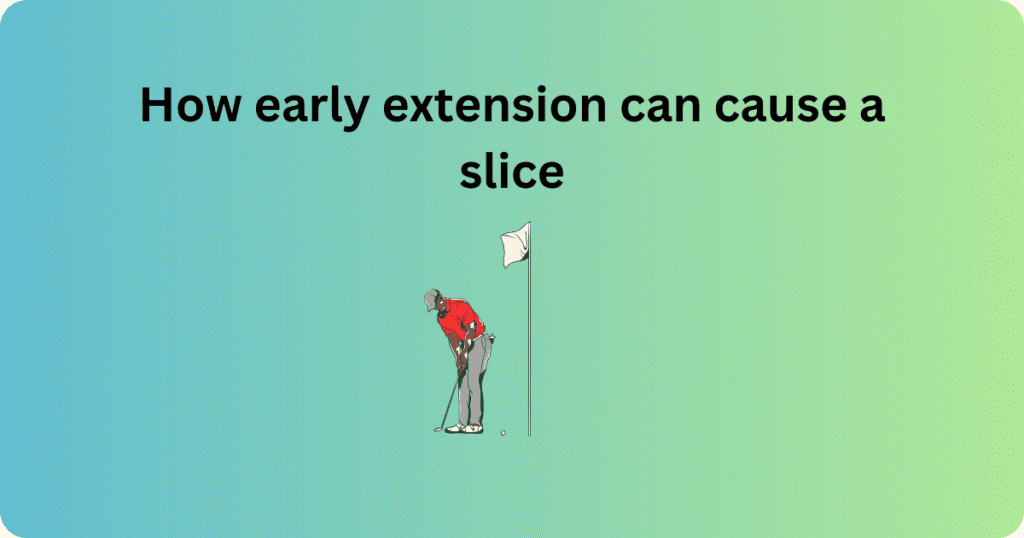 How early extension can cause a slice